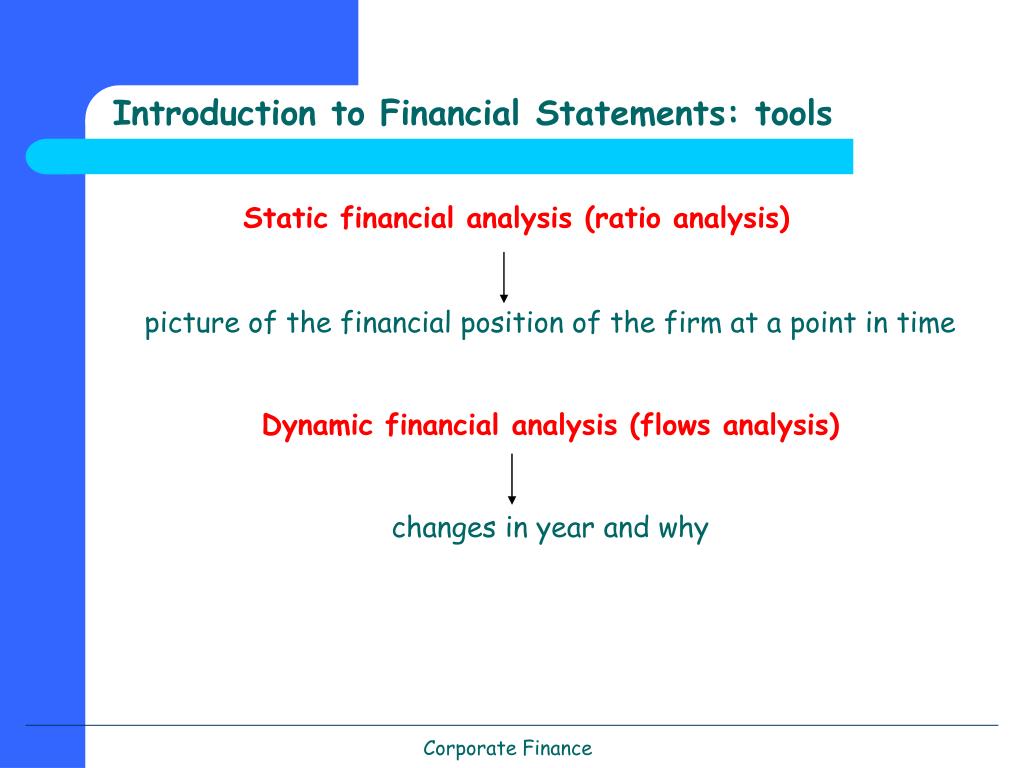 Introduction to Financial Statements: tools

Static financial analysis (ratio analysis)

picture of the financial position of the firm at a point in time

Dynamic financial analysis (flows analysis)

changes in year and why

Corporate Finance